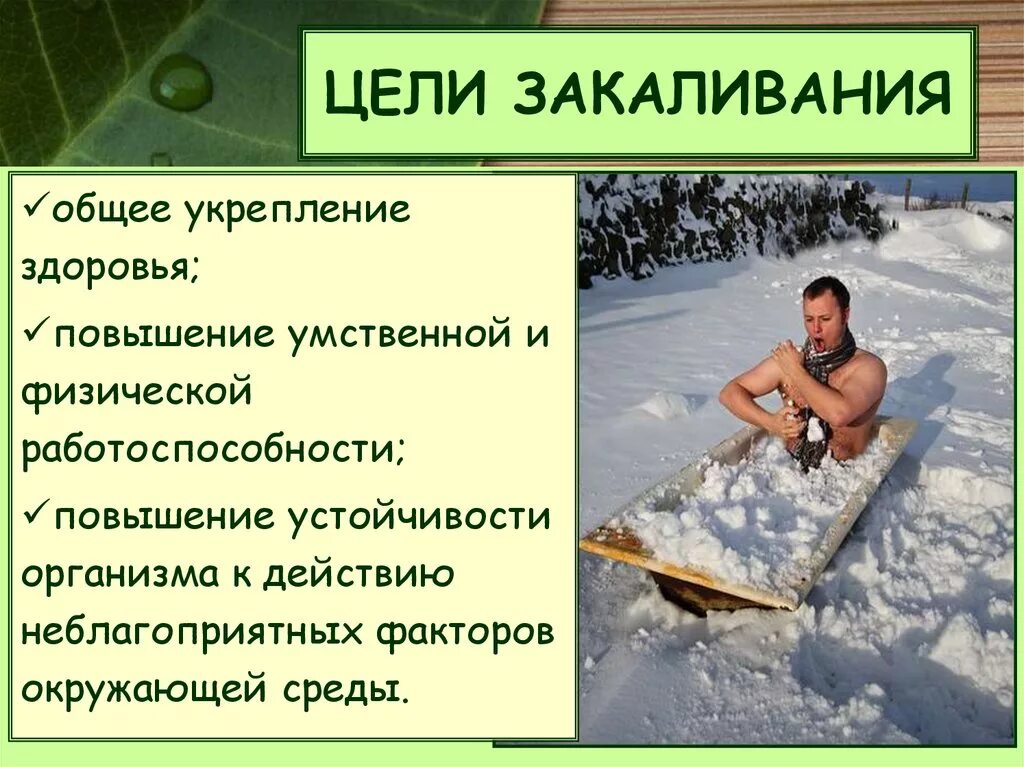 ЦЕЛИ ЗАКАЛИВАНИЯ

✓общее укрепление здоровья;

✓повышение умственной и физической работоспособности;

✓повышение устойчивости организма к действию неблагоприятных факторов окружающей среды.